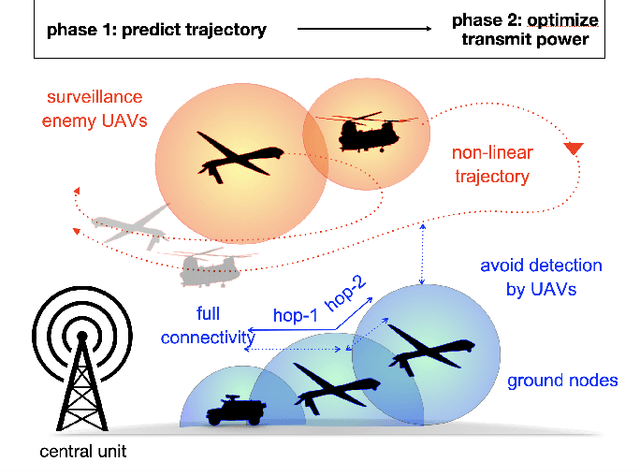 phase 1: predict trajectory

phase 2: optimize transmit power

surveillance enemy UAVs

non-linear trajectory

avoid detection by UAVs

full connectivity

hop-1

hop-2

ground nodes

central unit